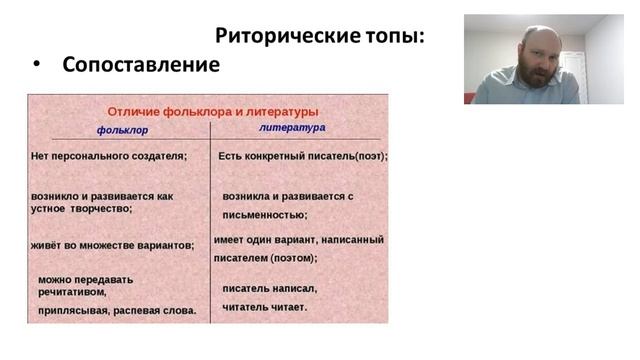 Риторические топы:

• Сопоставление

Отличие фольклора и литературы

| фольклор | литература |
|---|---|
| Нет персонального создателя; | Есть конкретный писатель(поэт); |
| возникло и развивается как устное творчество; | возникла и развивается с письменностью; |
| живёт во множестве вариантов; | имеет один вариант, написанный писателем (поэтом); |
| можно передавать речитативом, приплясывая, распевая слова. | писатель написал, читатель читает. |